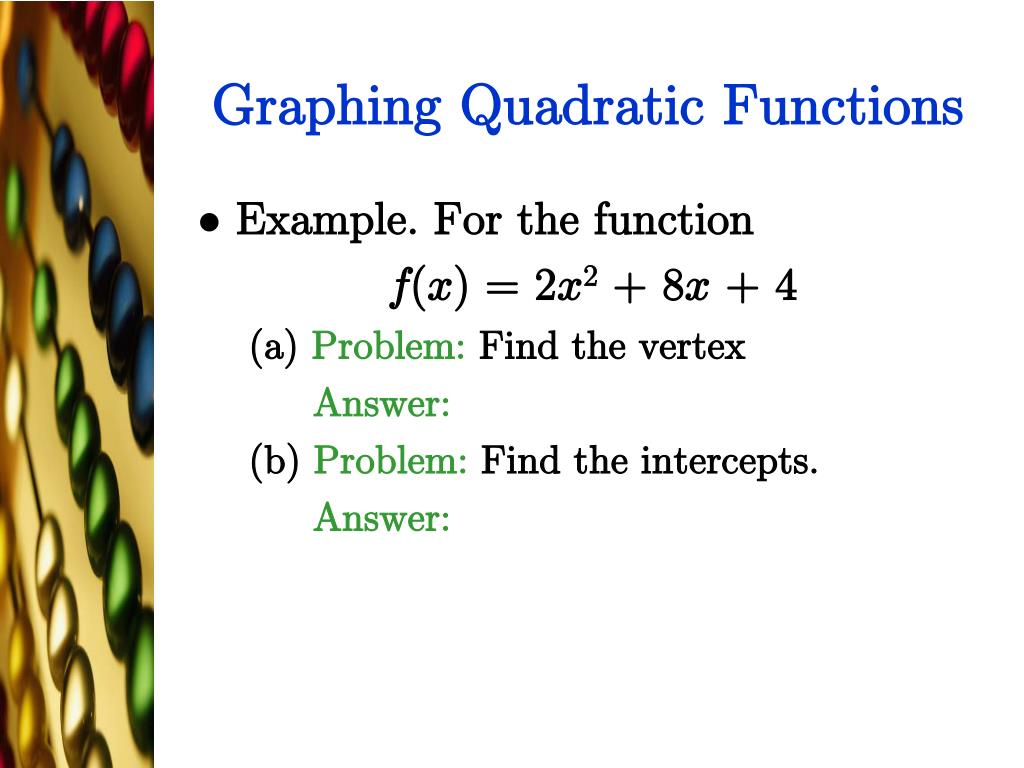 Graphing Quadratic Functions

• Example. For the function

$f(x) = 2x^2 + 8x + 4$

(a) Problem: Find the vertex

Answer:

(b) Problem: Find the intercepts.

Answer: